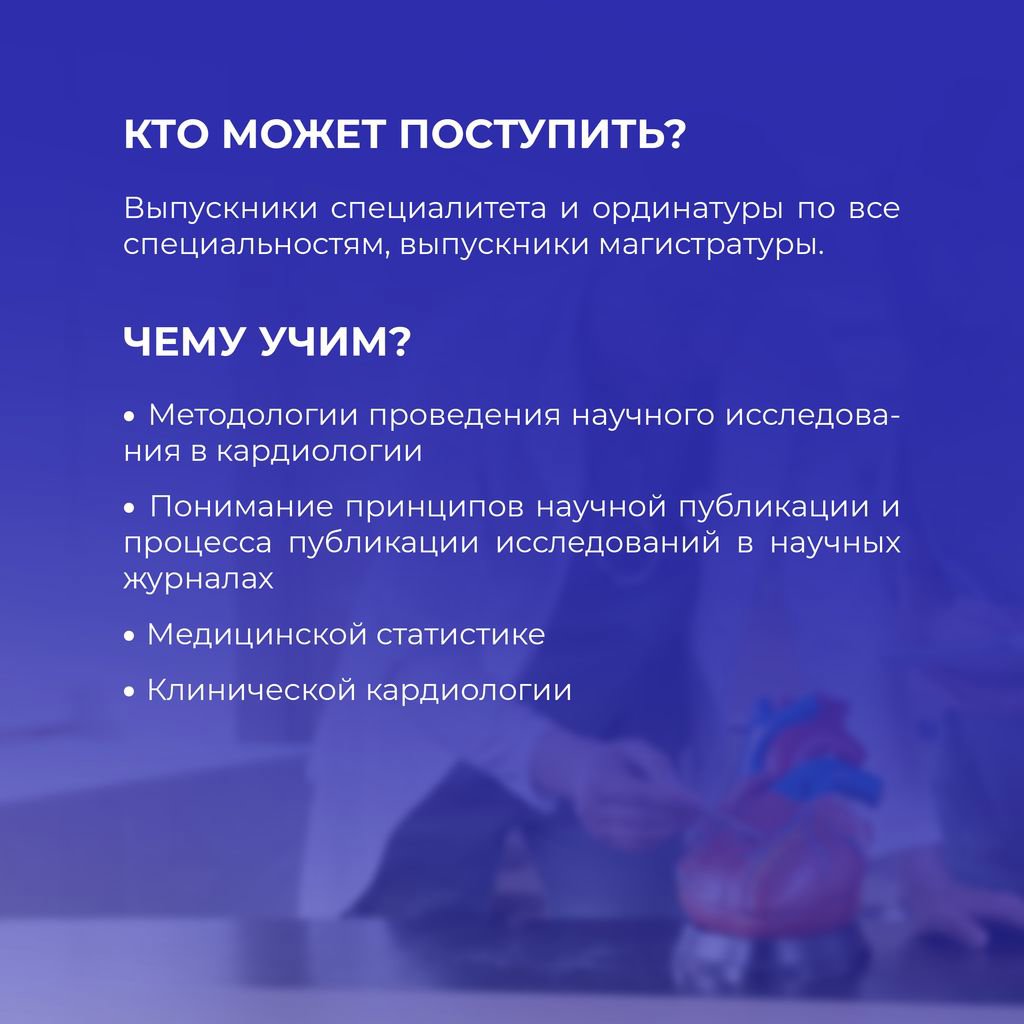 КТО МОЖЕТ ПОСТУПИТЬ?

Выпускники специалитета и ординатуры по все специальностям, выпускники магистратуры.

ЧЕМУ УЧИМ?

• Методологии проведения научного исследования в кардиологии

• Понимание принципов научной публикации и процесса публикации исследований в научных журналах

• Медицинской статистике

• Клинической кардиологии